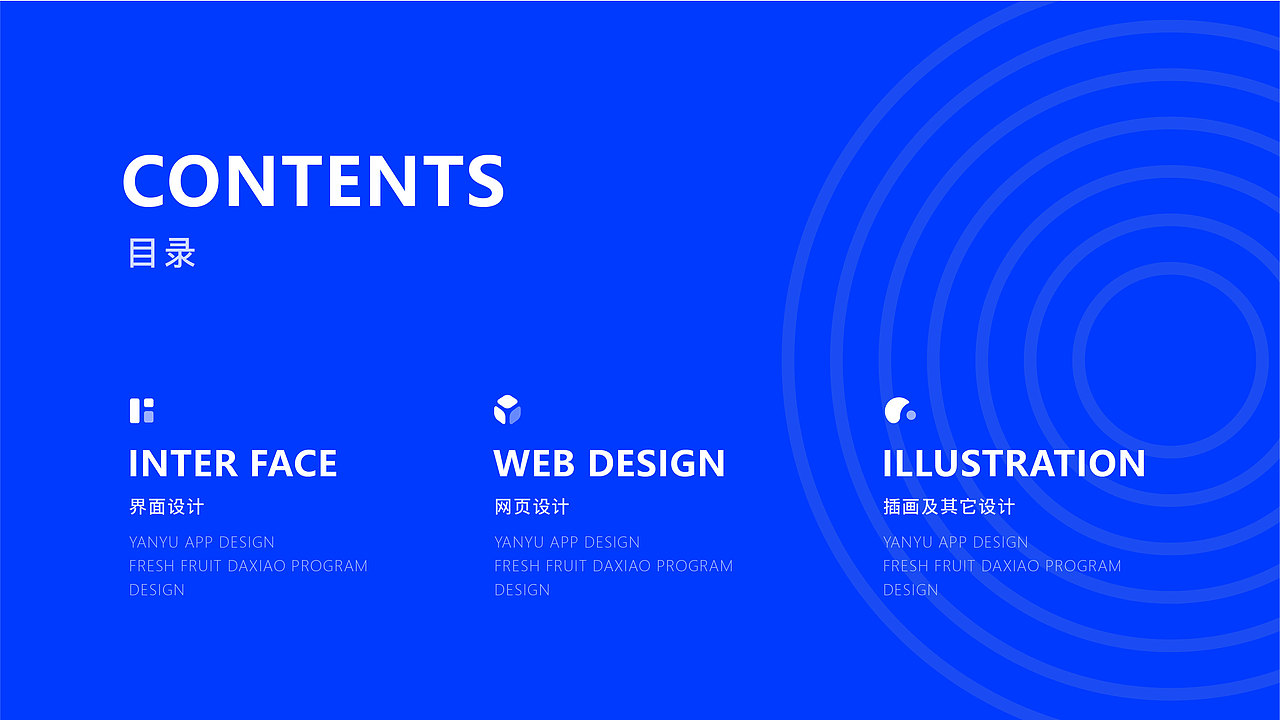 CONTENTS
目录

INTER FACE
界面设计
YANYU APP DESIGN
FRESH FRUIT DAXIAO PROGRAM DESIGN

WEB DESIGN
网页设计
YANYU APP DESIGN
FRESH FRUIT DAXIAO PROGRAM DESIGN

ILLUSTRATION
插画及其它设计
YANYU APP DESIGN
FRESH FRUIT DAXIAO PROGRAM DESIGN